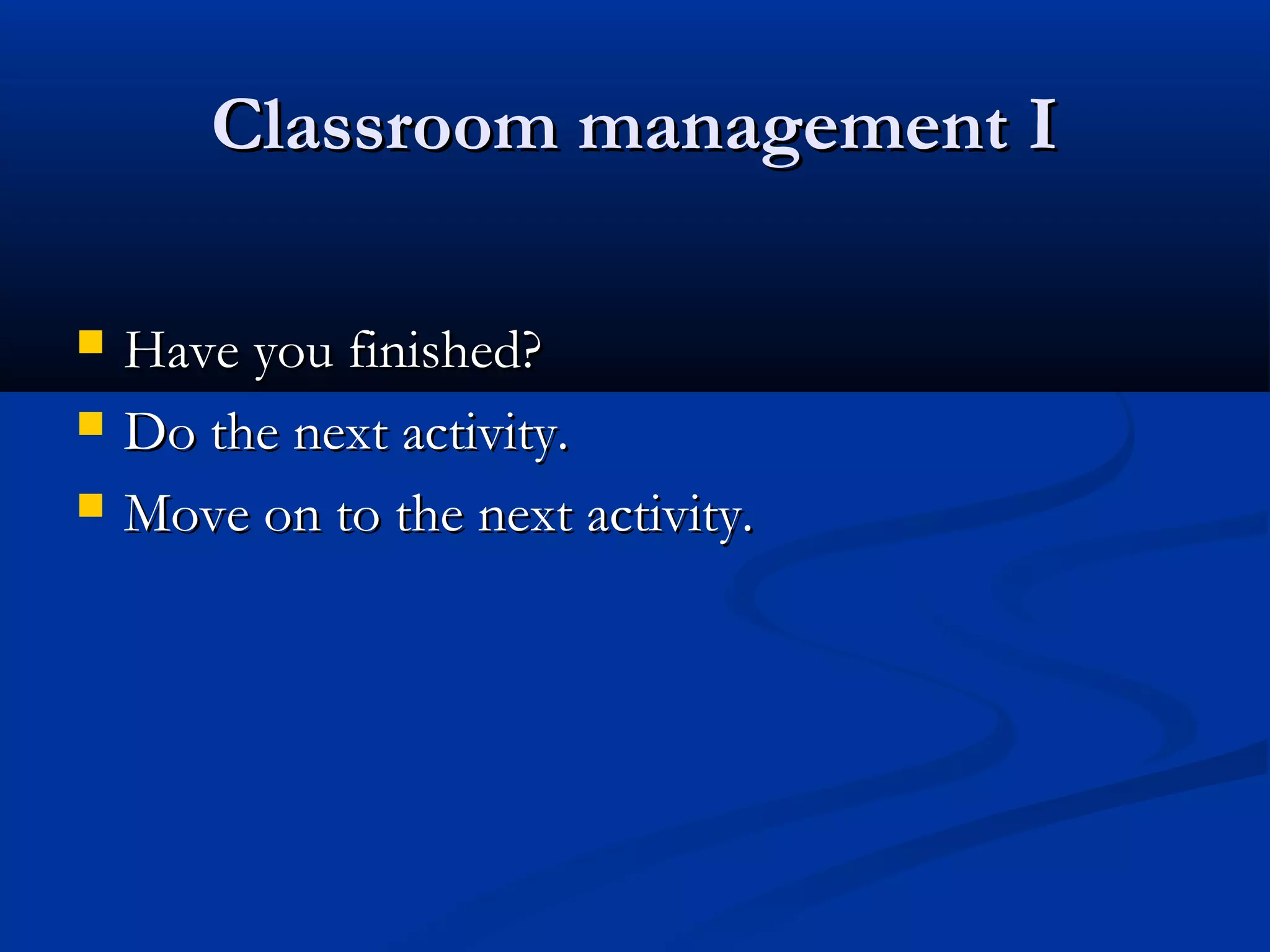 Classroom management I

- Have you finished?
- Do the next activity.
- Move on to the next activity.